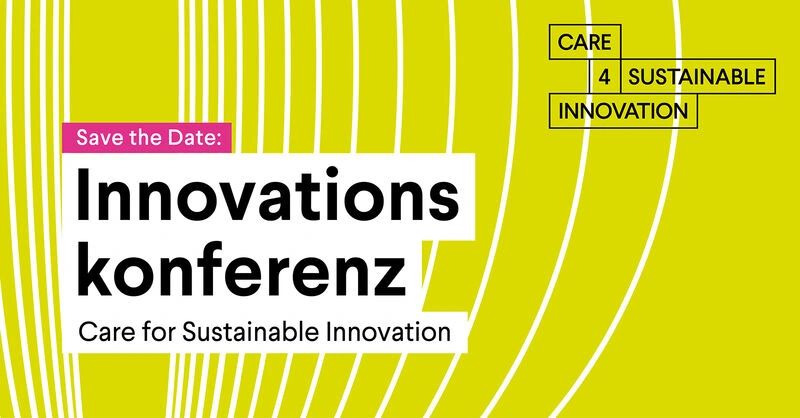 CARE
4 SUSTAINABLE
INNOVATION

Save the Date:

Innovations konferenz

Care for Sustainable Innovation